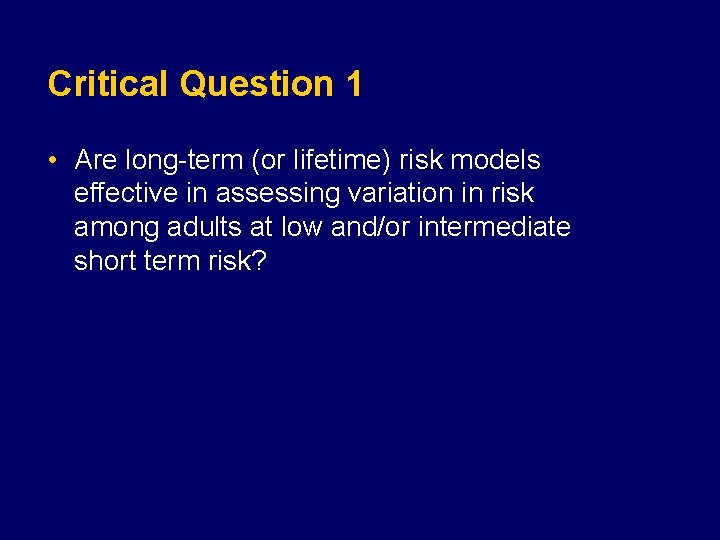 Critical Question 1

• Are long-term (or lifetime) risk models effective in assessing variation in risk among adults at low and/or intermediate short term risk?